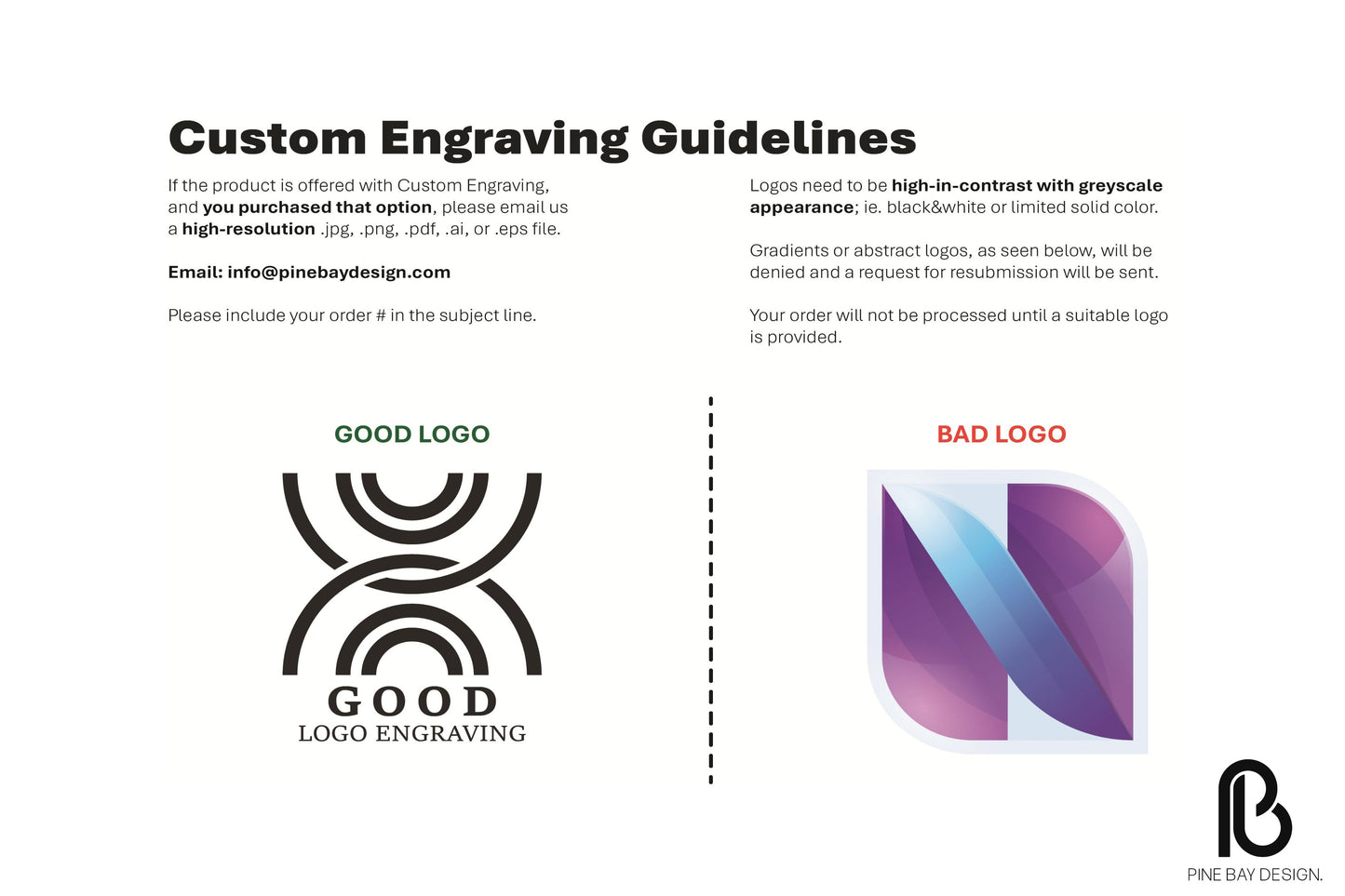 Custom Engraving Guidelines

If the product is offered with Custom Engraving, and you purchased that option, please email us a high-resolution .jpg, .png, .pdf, .ai, or .eps file.

Email: info@pinebaydesign.com

Please include your order # in the subject line.

Logos need to be high-in-contrast with greyscale appearance; ie. black&white or limited solid color.

Gradients or abstract logos, as seen below, will be denied and a request for resubmission will be sent.

Your order will not be processed until a suitable logo is provided.

GOOD LOGO

GOOD
LOGO ENGRAVING

BAD LOGO

PINE BAY DESIGN.